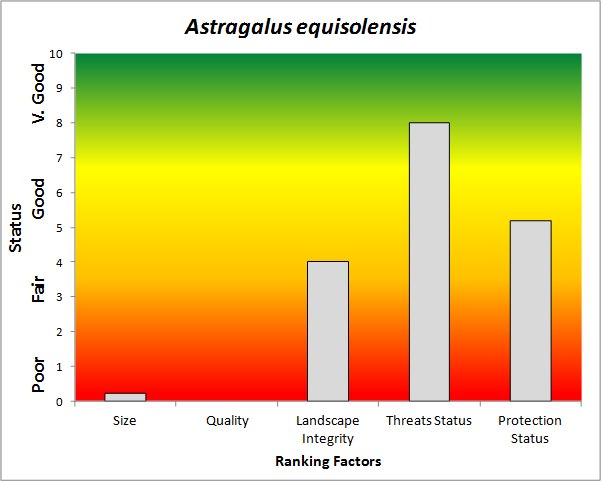 Astragalus equisolensis

Status

V. Good
Good
Fair
Poor

10
9
8
7
6
5
4
3
2
1
0

Size
Quality
Landscape Integrity
Threats Status
Protection Status

Ranking Factors